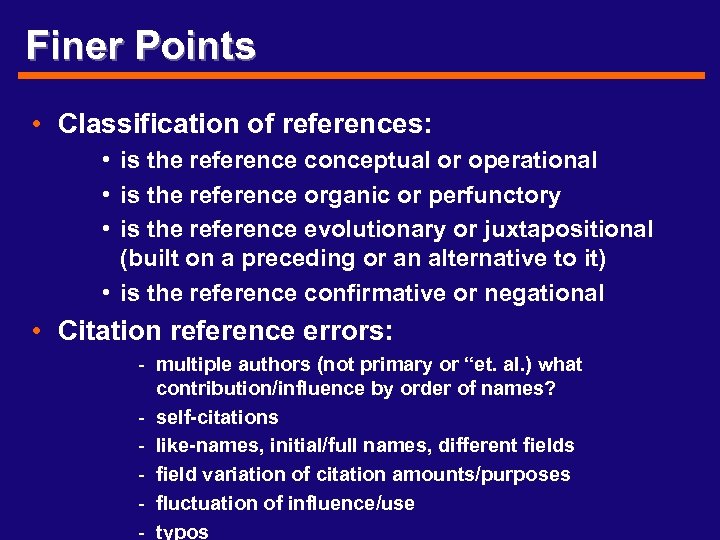 Finer Points

• Classification of references:
  • is the reference conceptual or operational
  • is the reference organic or perfunctory
  • is the reference evolutionary or juxtapositional (built on a preceding or an alternative to it)
  • is the reference confirmative or negational

• Citation reference errors:
  - multiple authors (not primary or “et. al.) what contribution/influence by order of names?
  - self-citations
  - like-names, initial/full names, different fields
  - field variation of citation amounts/purposes
  - fluctuation of influence/use
  - typos